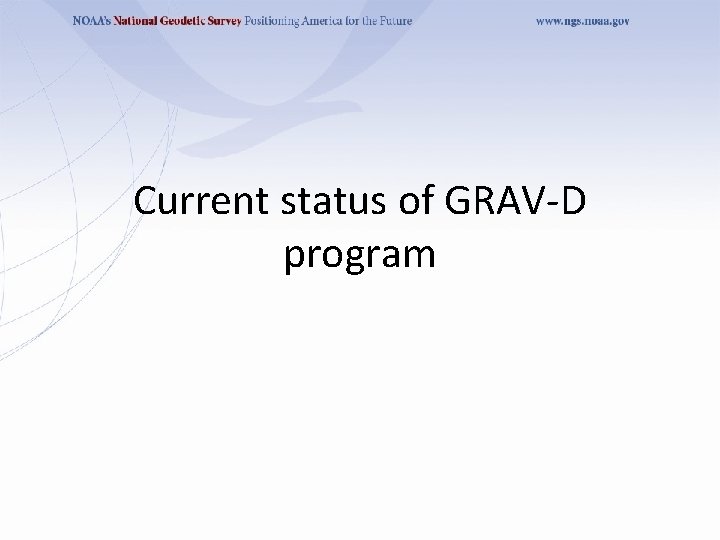 NOAA's National Geodetic Survey Positioning America for the Future www.ngs.noaa.gov

Current status of GRAV-D program